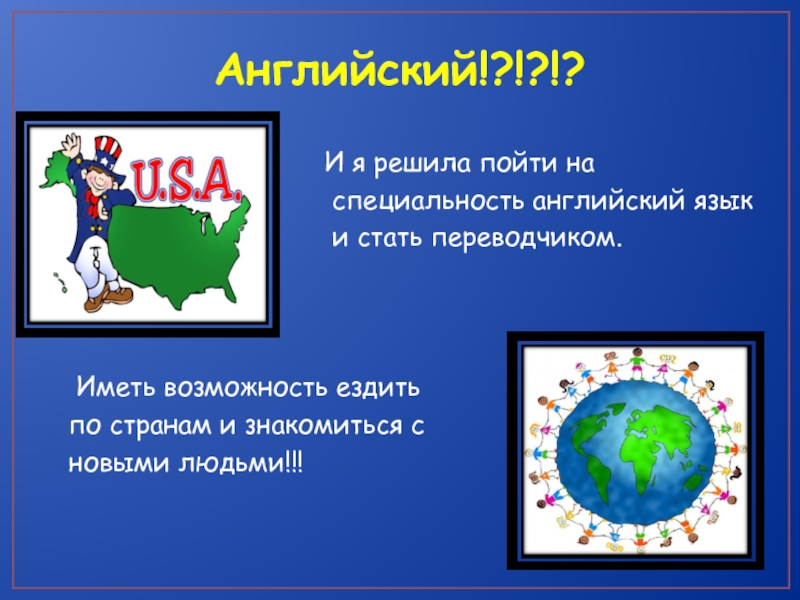 Английский!?!?!?

U.S.A.

И я решила пойти на специальность английский язык и стать переводчиком.

Иметь возможность ездить по странам и знакомиться с новыми людьми!!!